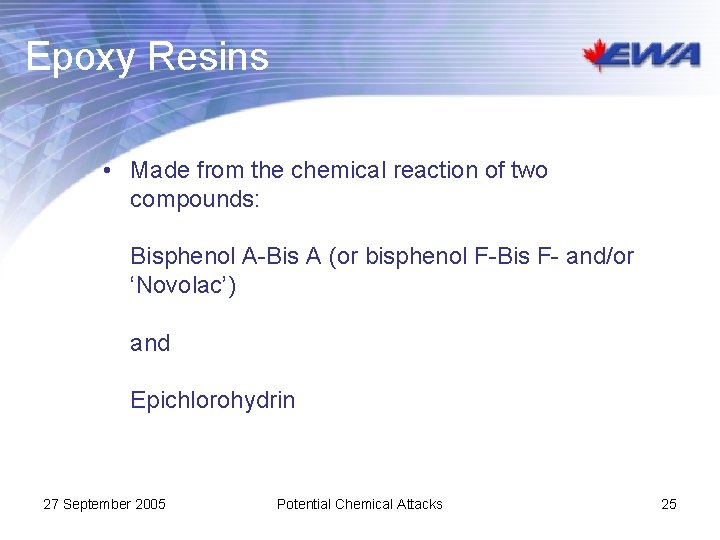 Epoxy Resins

EWA

• Made from the chemical reaction of two compounds:

Bisphenol A-Bis A (or bisphenol F-Bis F- and/or ‘Novolac’)

and

Epichlorohydrin

27 September 2005

Potential Chemical Attacks

25